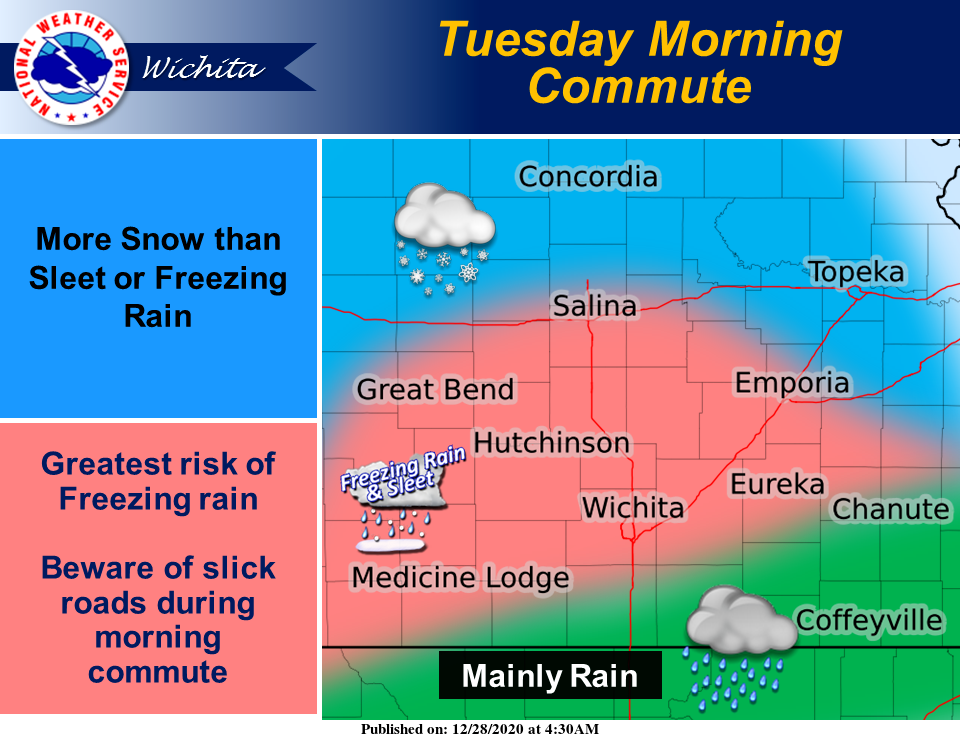 NATIONAL WEATHER SERVICE

Wichita

Tuesday Morning Commute

More Snow than Sleet or Freezing Rain

Greatest risk of Freezing rain

Beware of slick roads during morning commute

Concordia

Topeka

Salina

Great Bend

Emporia

Hutchinson

Freezing Rain & Sleet

Eureka

Wichita

Chanute

Medicine Lodge

Coffeyville

Mainly Rain

Published on: 12/28/2020 at 4:30AM